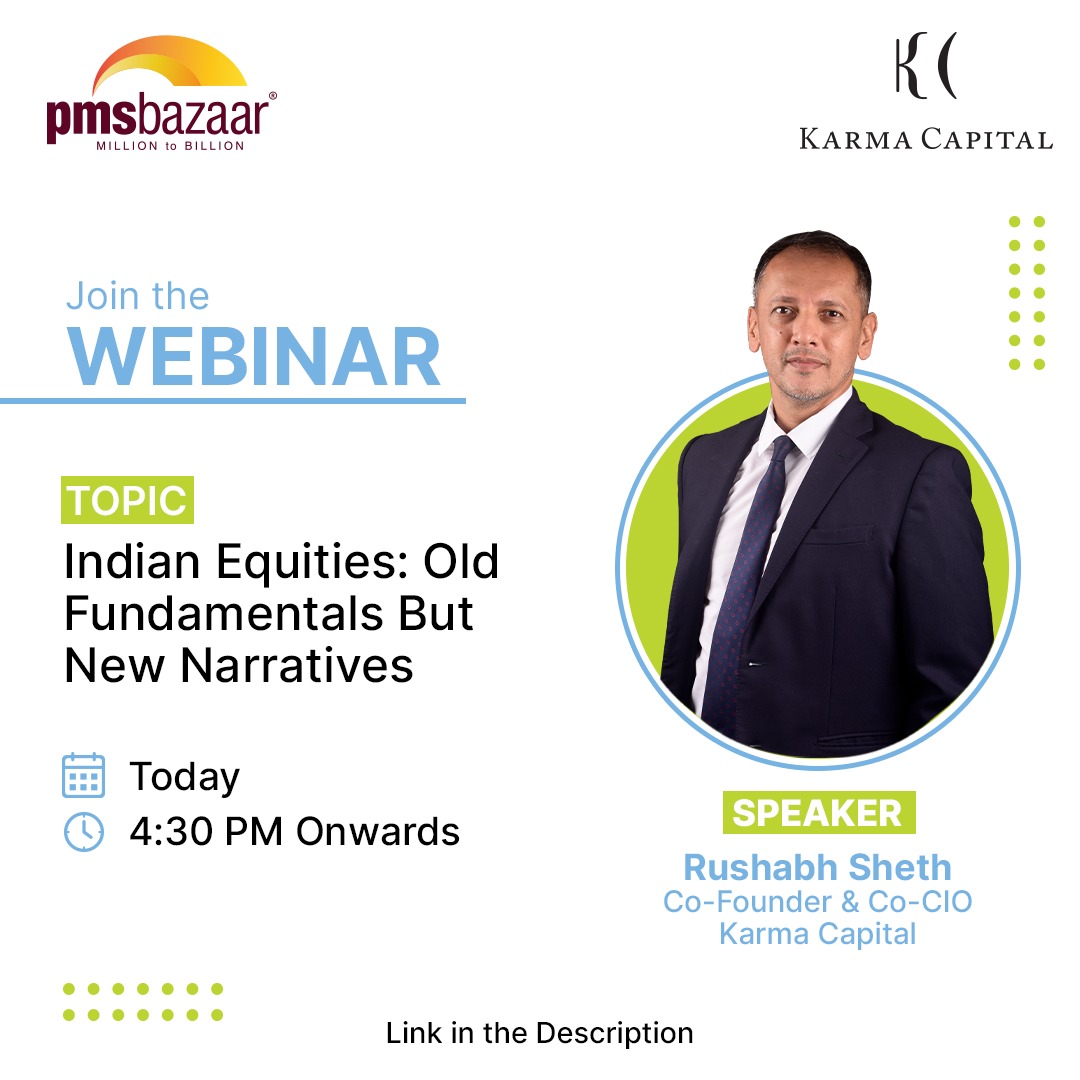 pmsbazaar®
MILLION to BILLION

KC
KARMA CAPITAL

Join the
WEBINAR

TOPIC
Indian Equities: Old Fundamentals But New Narratives

Today
4:30 PM Onwards

SPEAKER
Rushabh Sheth
Co-Founder & Co-CIO
Karma Capital

Link in the Description